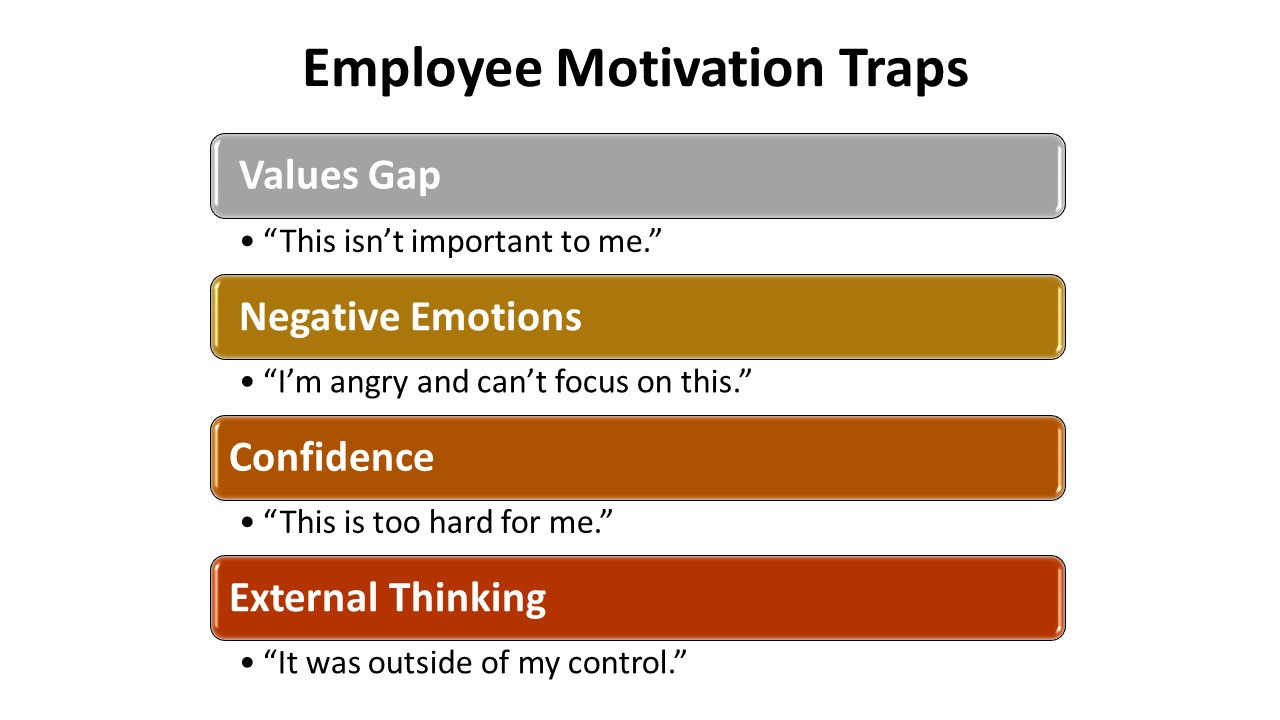 Employee Motivation Traps

Values Gap

• “This isn’t important to me.”

Negative Emotions

• “I’m angry and can’t focus on this.”

Confidence

• “This is too hard for me.”

External Thinking

• “It was outside of my control.”